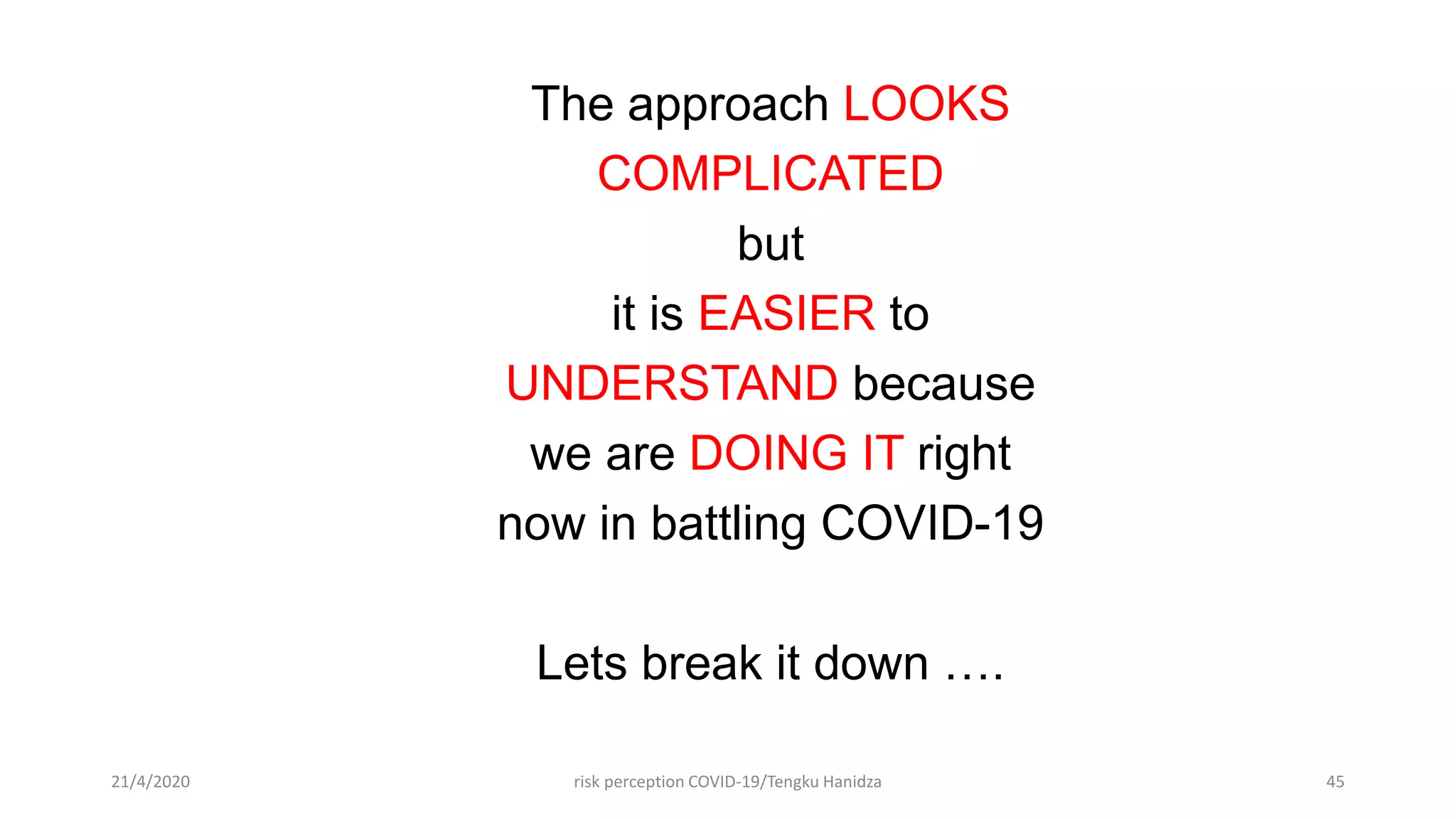 The approach LOOKS COMPLICATED
but
it is EASIER to UNDERSTAND because we are DOING IT right now in battling COVID-19

Lets break it down ….

21/4/2020

risk perception COVID-19/Tengku Hanidza

45